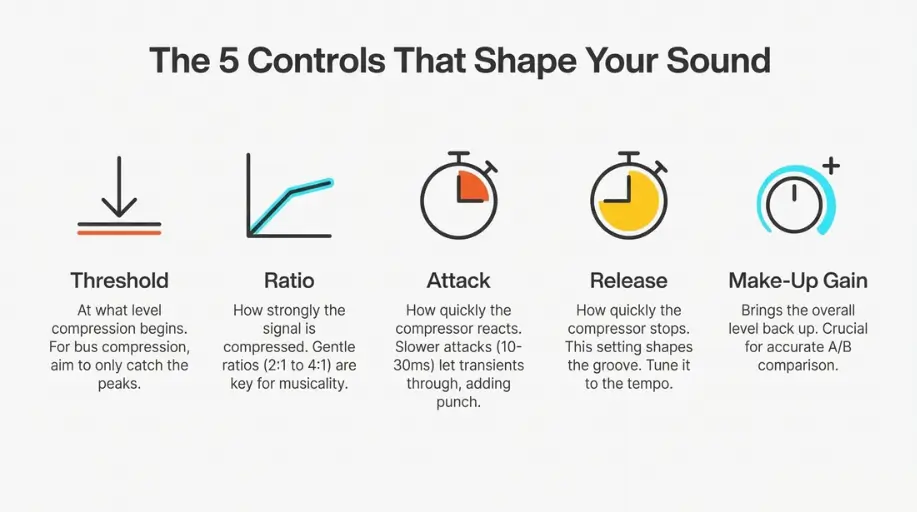 The 5 Controls That Shape Your Sound

Threshold
At what level compression begins. For bus compression, aim to only catch the peaks.

Ratio
How strongly the signal is compressed. Gentle ratios (2:1 to 4:1) are key for musicality.

Attack
How quickly the compressor reacts. Slower attacks (10-30ms) let transients through, adding punch.

Release
How quickly the compressor stops. This setting shapes the groove. Tune it to the tempo.

Make-Up Gain
Brings the overall level back up. Crucial for accurate A/B comparison.